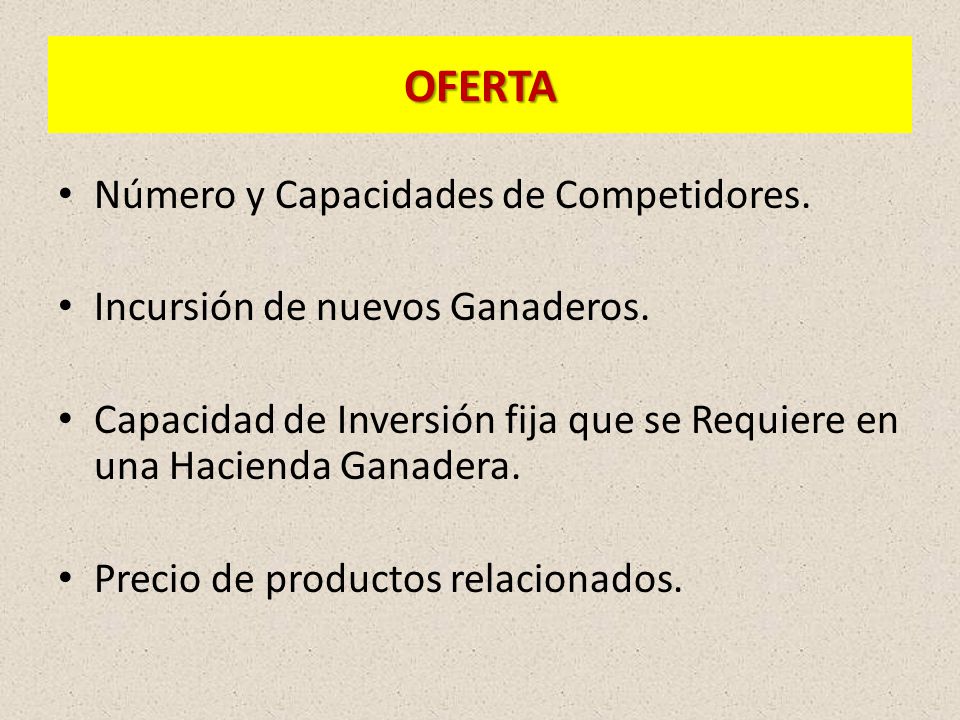 OFERTA

• Número y Capacidades de Competidores.

• Incursión de nuevos Ganaderos.

• Capacidad de Inversión fija que se Requiere en una Hacienda Ganadera.

• Precio de productos relacionados.